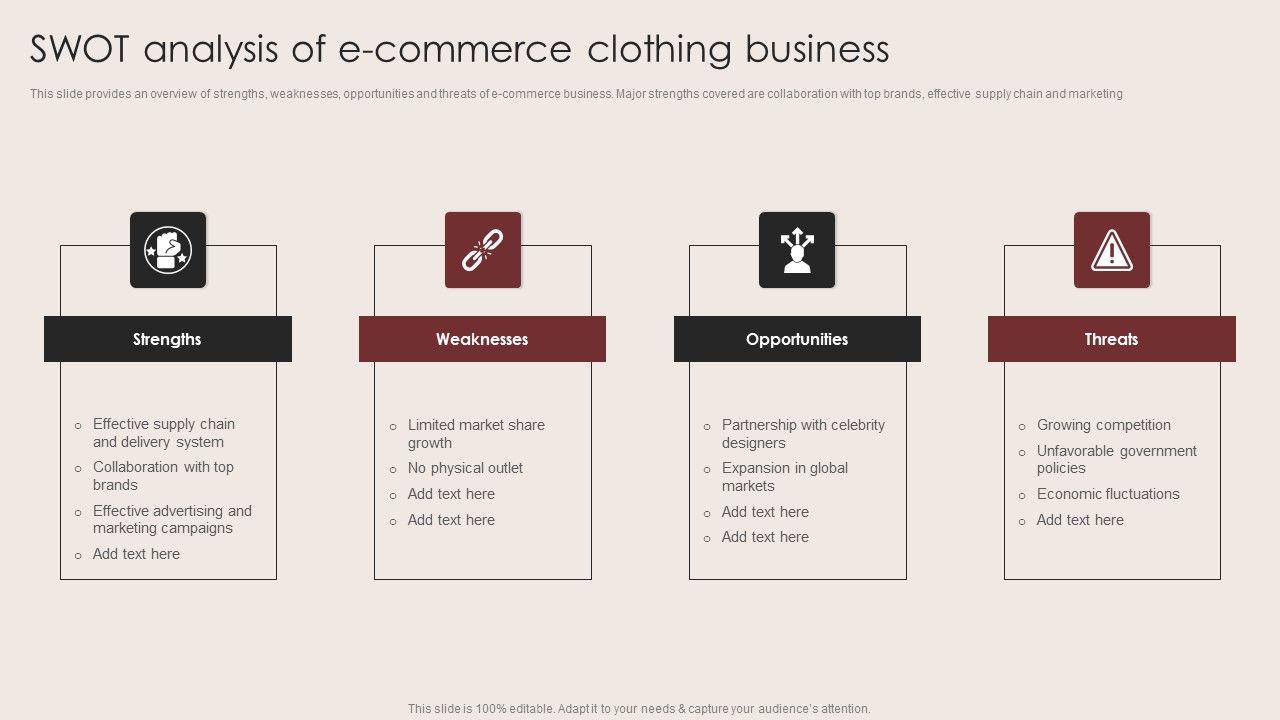 SWOT analysis of e-commerce clothing business

This slide provides an overview of strengths, weaknesses, opportunities and threats of e-commerce business. Major strengths covered are collaboration with top brands, effective supply chain and marketing

Strengths

- Effective supply chain and delivery system
- Collaboration with top brands
- Effective advertising and marketing campaigns
- Add text here

Weaknesses

- Limited market share growth
- No physical outlet
- Add text here
- Add text here

Opportunities

- Partnership with celebrity designers
- Expansion in global markets
- Add text here
- Add text here

Threats

- Growing competition
- Unfavorable government policies
- Economic fluctuations
- Add text here

This slide is 100% editable. Adapt it to your needs & capture your audience's attention.